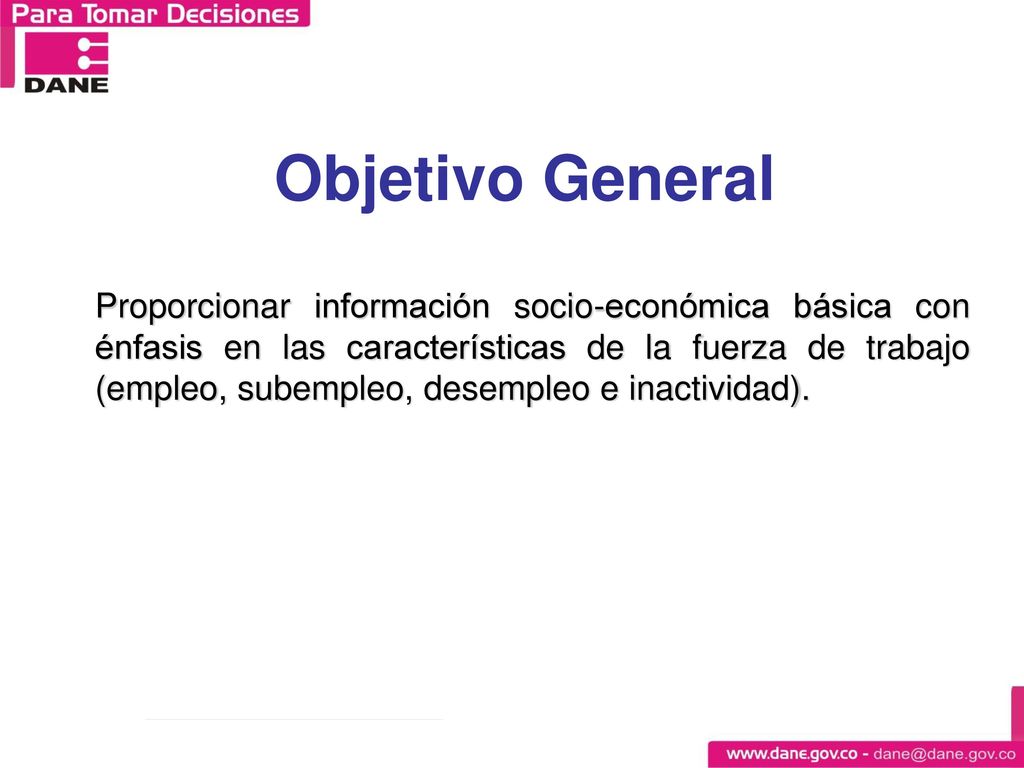 Para Tomar Decisiones

DANE

Objetivo General

Proporcionar información socio-económica básica con énfasis en las características de la fuerza de trabajo (empleo, subempleo, desempleo e inactividad).

www.dane.gov.co - dane@dane.gov.co